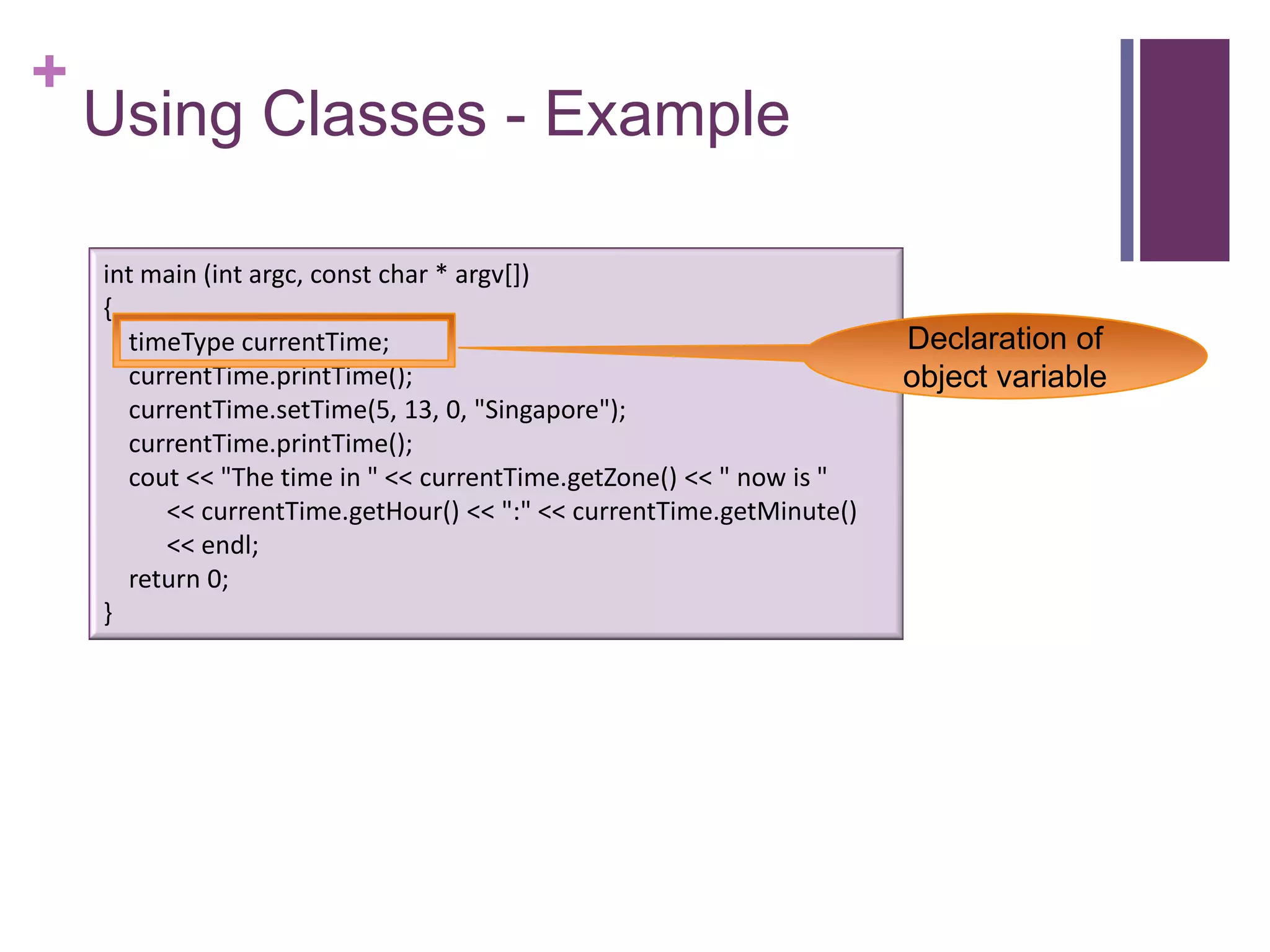 +
Using Classes - Example

int main (int argc, const char * argv[])
{
timeType currentTime;
currentTime.printTime();
currentTime.setTime(5, 13, 0, "Singapore");
currentTime.printTime();
cout << "The time in " << currentTime.getZone() << " now is "
<< currentTime.getHour() << ":" << currentTime.getMinute()
<< endl;
return 0;
}

Declaration of object variable